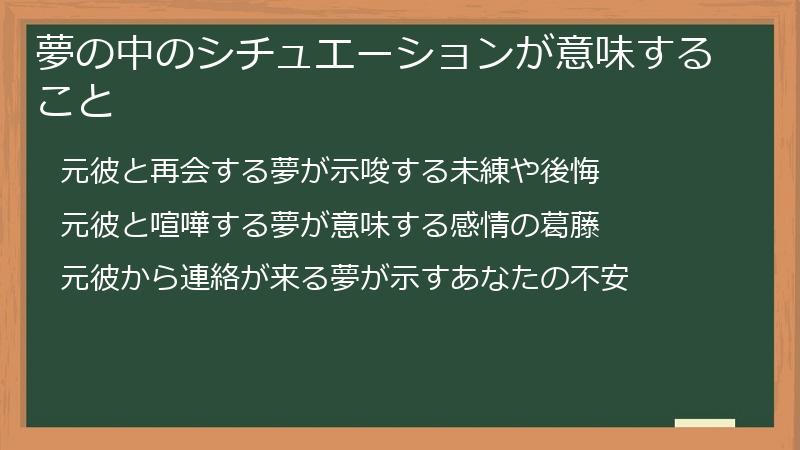 夢の中のシチュエーションが意味すること

元彼と再会する夢が示唆する未練や後悔

元彼と喧嘩する夢が意味する感情の葛藤

元彼から連絡が来る夢が示すあなたの不安